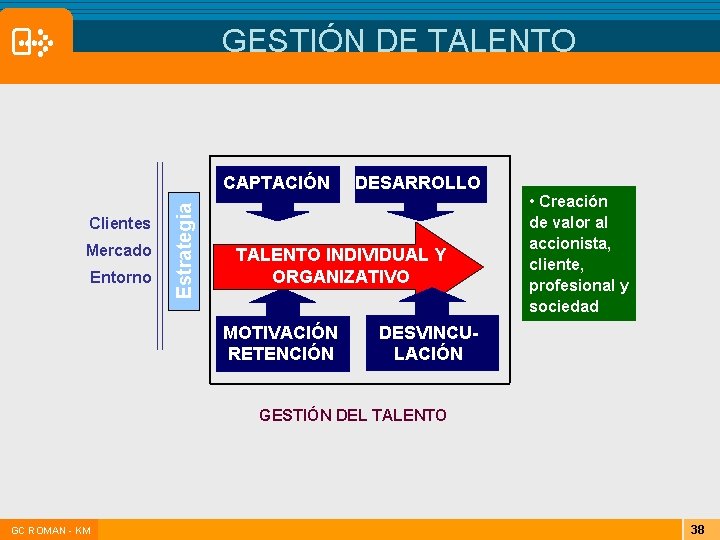 GESTIÓN DE TALENTO

Clientes
Mercado
Entorno

Estrategia

CAPTACIÓN

DESARROLLO

TALENTO INDIVIDUAL Y ORGANIZATIVO

MOTIVACIÓN RETENCIÓN

DESVINCULACIÓN

• Creación de valor al accionista, cliente, profesional y sociedad

GESTIÓN DEL TALENTO

GC ROMAN - KM

38